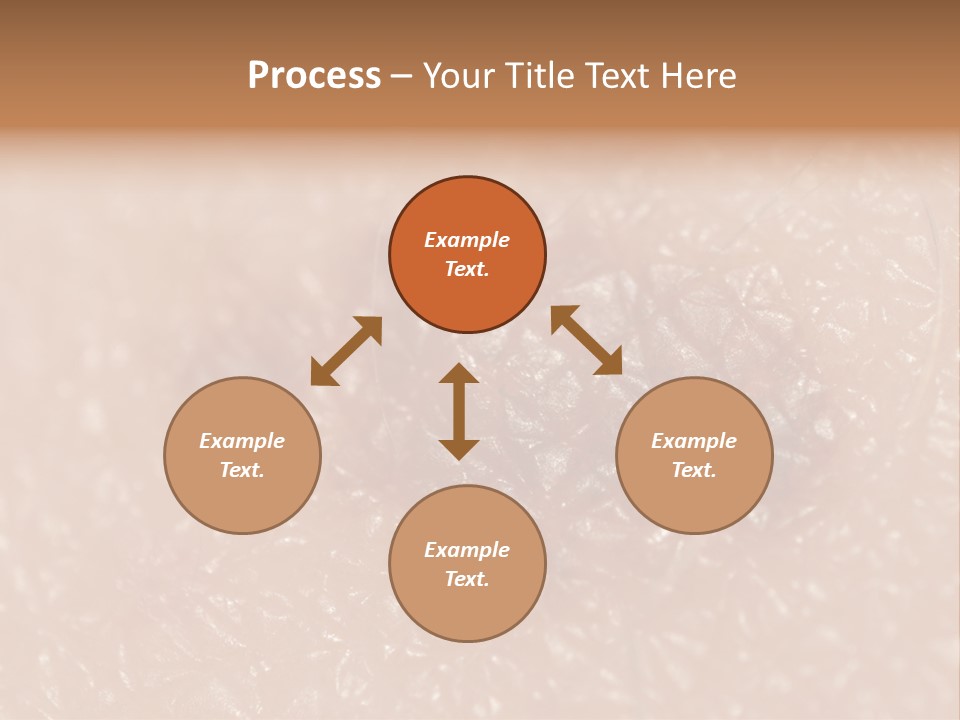 Process – Your Title Text Here

Example Text.

Example Text.

Example Text.

Example Text.